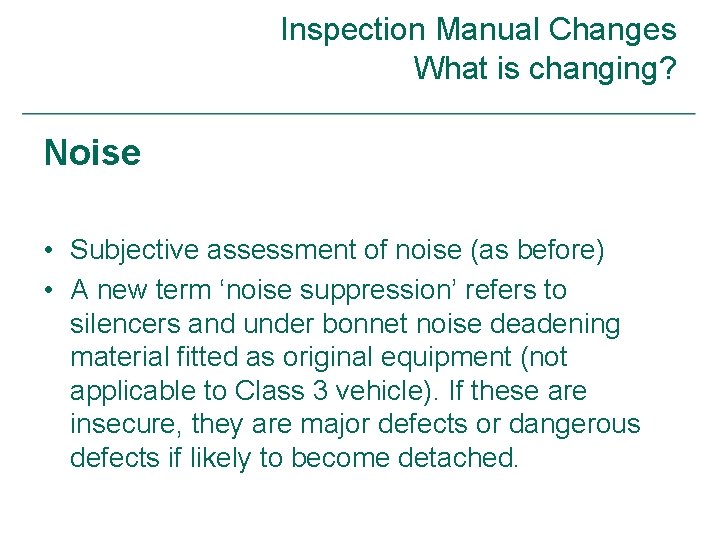 Inspection Manual Changes
What is changing?

Noise

• Subjective assessment of noise (as before)
• A new term ‘noise suppression’ refers to silencers and under bonnet noise deadening material fitted as original equipment (not applicable to Class 3 vehicle). If these are insecure, they are major defects or dangerous defects if likely to become detached.